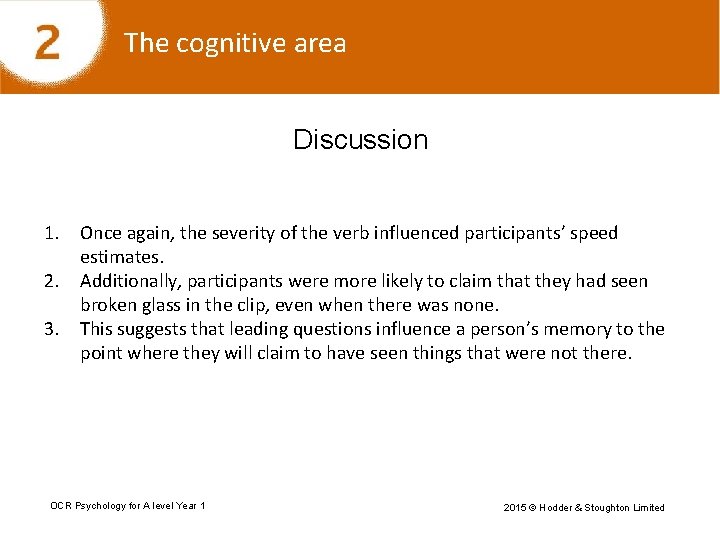 2 The cognitive area

Discussion

1. Once again, the severity of the verb influenced participants' speed estimates.
2. Additionally, participants were more likely to claim that they had seen broken glass in the clip, even when there was none.
3. This suggests that leading questions influence a person's memory to the point where they will claim to have seen things that were not there.

OCR Psychology for A level Year 1

2015 © Hodder & Stoughton Limited